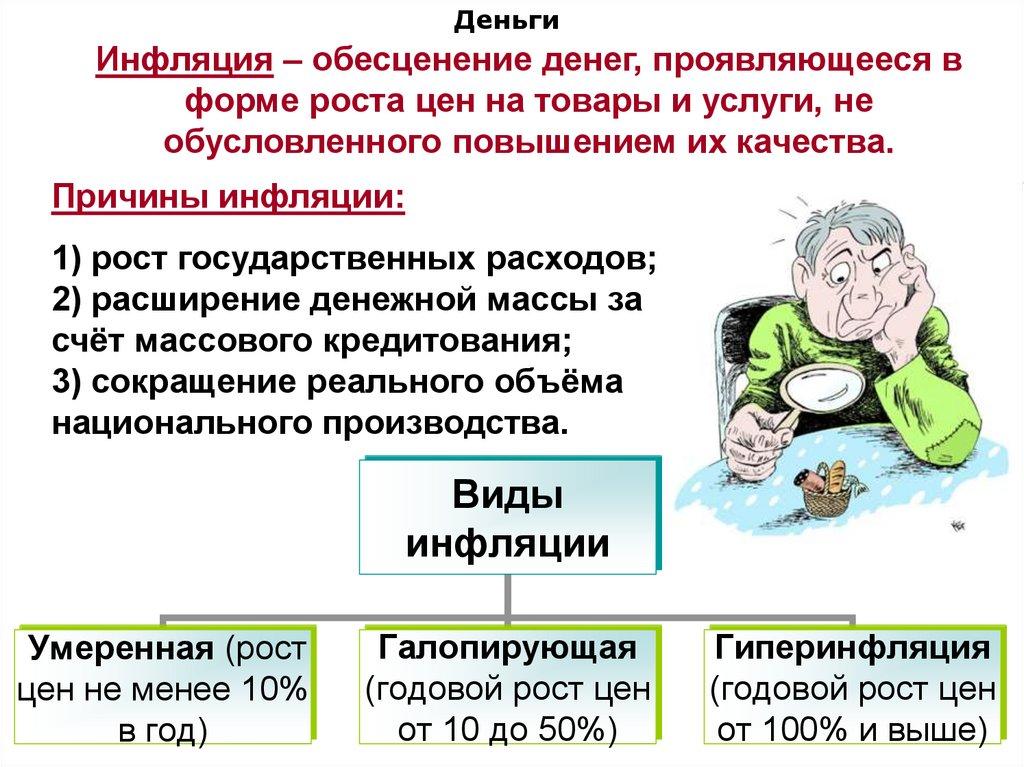 Деньги

Инфляция – обесценение денег, проявляющееся в форме роста цен на товары и услуги, не обусловленного повышением их качества.

Причины инфляции:

1) рост государственных расходов;
2) расширение денежной массы за счёт массового кредитования;
3) сокращение реального объёма национального производства.

Виды инфляции

Умеренная (рост цен не менее 10% в год)

Галопирующая (годовой рост цен от 10 до 50%)

Гиперинфляция (годовой рост цен от 100% и выше)